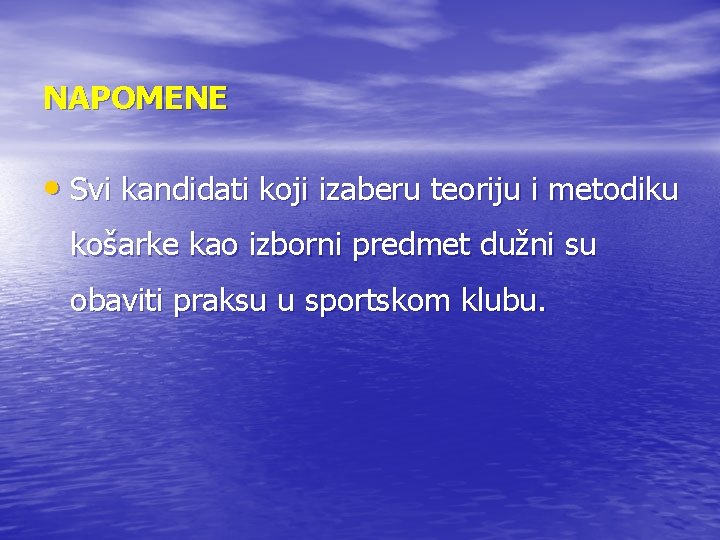 NAPOMENE

• Svi kandidati koji izaberu teoriju i metodiku košarke kao izborni predmet dužni su obaviti praksu u sportskom klubu.